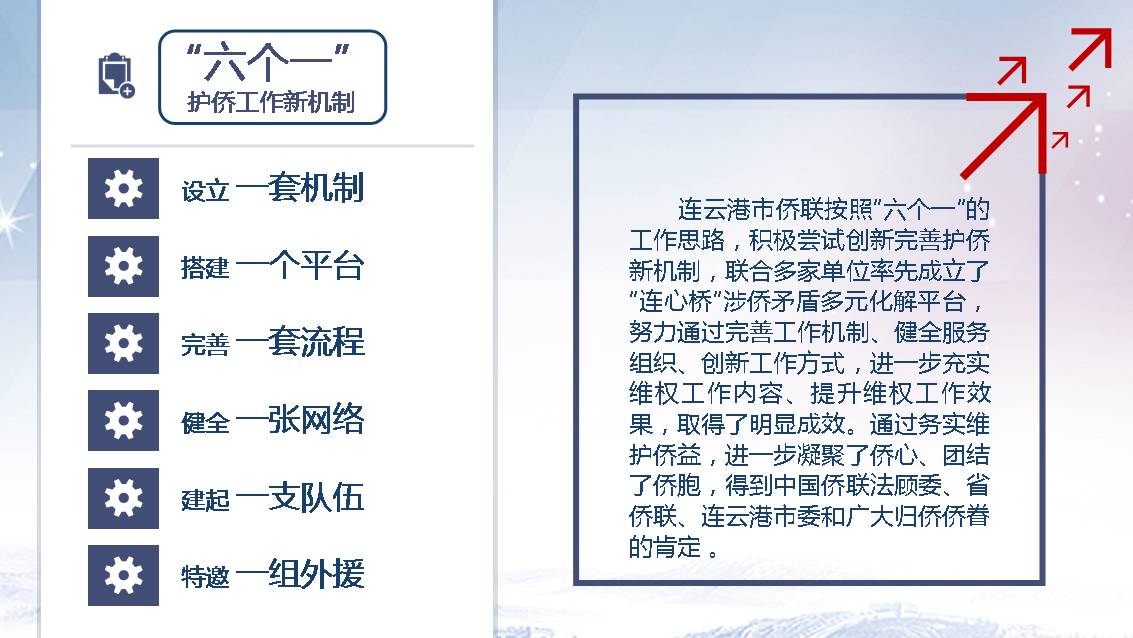 “六个一”
护侨工作新机制

设立 一套机制

搭建 一个平台

完善 一套流程

健全 一张网络

建起 一支队伍

特邀 一组外援

连云港市侨联按照“六个一”的工作思路，积极尝试创新完善护侨新机制，联合多家单位率先成立了“连心桥”涉侨矛盾多元化解平台，努力通过完善工作机制、健全服务组织、创新工作方式，进一步充实维权工作内容、提升维权工作效果，取得了明显成效。通过务实维护侨益，进一步凝聚了侨心、团结了侨胞，得到中国侨联法顾委、省侨联、连云港市委和广大归侨侨眷的肯定 。